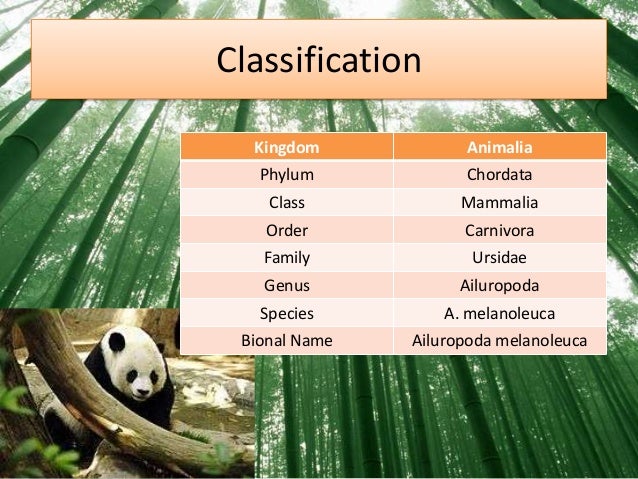 Classification

| Kingdom | Animalia |
|---|---|
| Phylum | Chordata |
| Class | Mammalia |
| Order | Carnivora |
| Family | Ursidae |
| Genus | Ailuropoda |
| Species | A. melanoleuca |
| Bional Name | Ailuropoda melanoleuca |